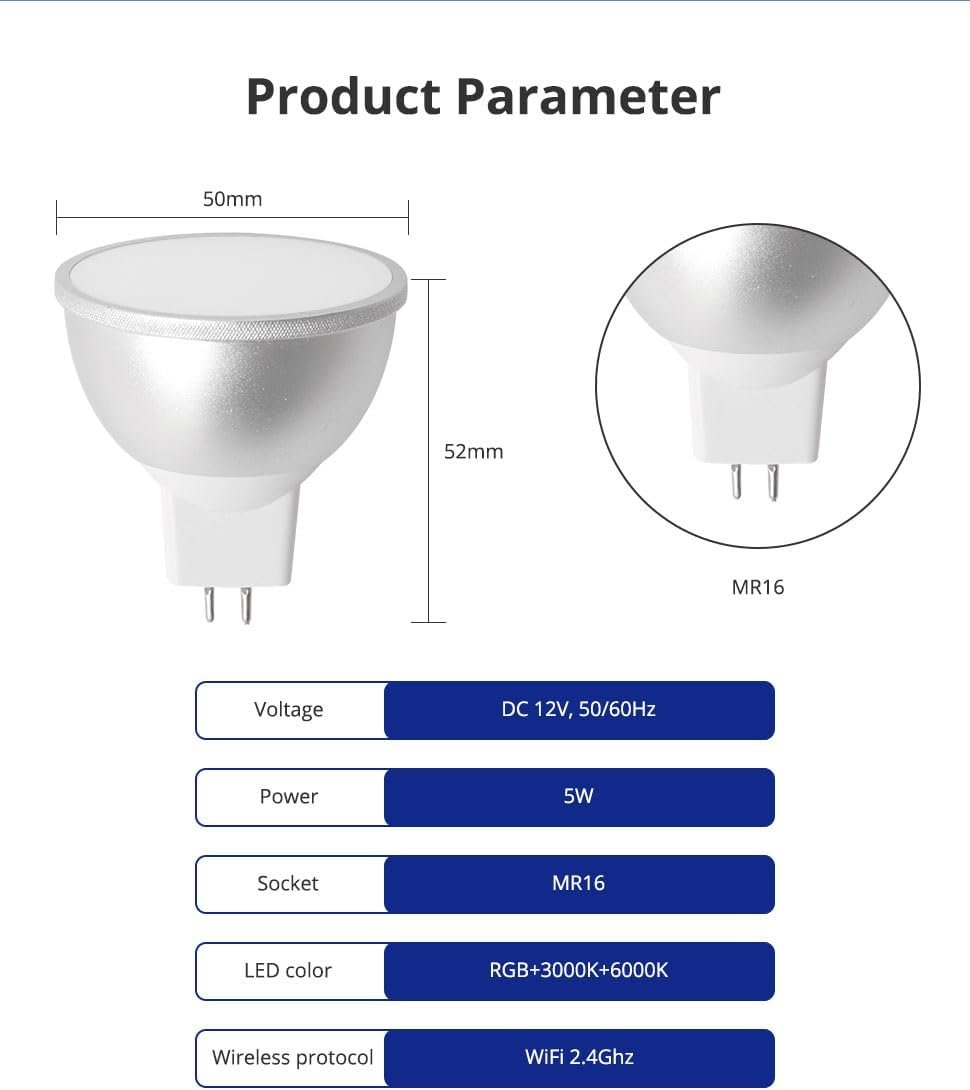 Product Parameter

50mm

52mm

MR16

| Voltage | DC 12V, 50/60Hz |
|---|---|
| Power | 5W |
| Socket | MR16 |
| LED color | RGB+3000K+6000K |
| Wireless protocol | WiFi 2.4Ghz |